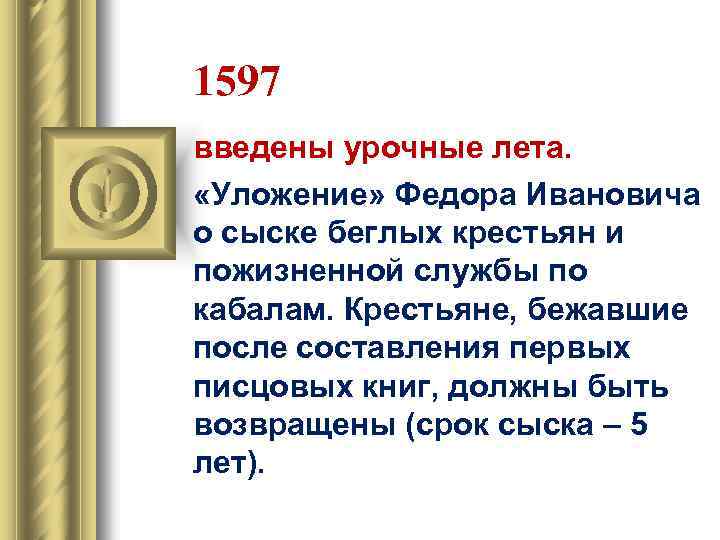 1597

введены урочные лета.

«Уложение» Федора Ивановича о сыске беглых крестьян и пожизненной службы по кабалам. Крестьяне, бежавшие после составления первых писцовых книг, должны быть возвращены (срок сыска – 5 лет).